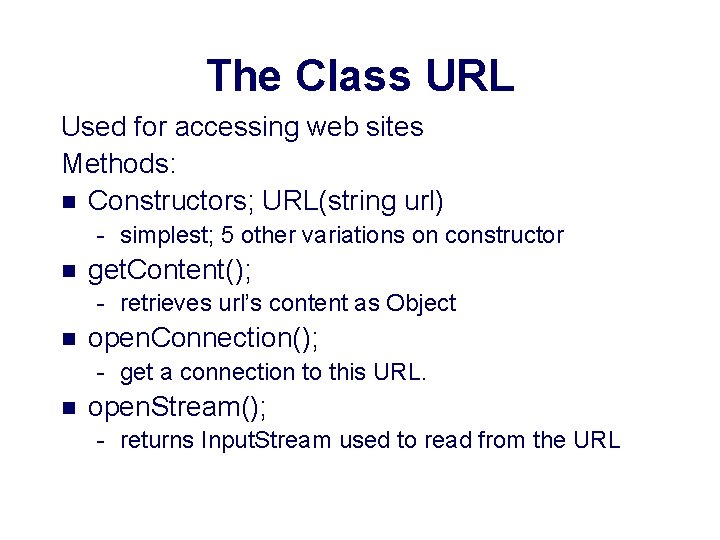 The Class URL

Used for accessing web sites
Methods:
■ Constructors; URL(string url)
- simplest; 5 other variations on constructor
■ getContent();
- retrieves url's content as Object
■ openConnection();
- get a connection to this URL.
■ openStream();
- returns InputStream used to read from the URL